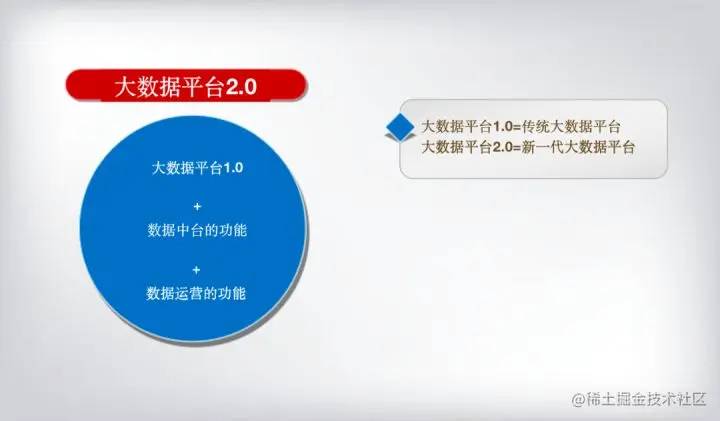 大数据平台2.0

大数据平台1.0

+

数据中台的功能

+

数据运营的功能

大数据平台1.0=传统大数据平台
大数据平台2.0=新一代大数据平台

@稀土掘金技术社区